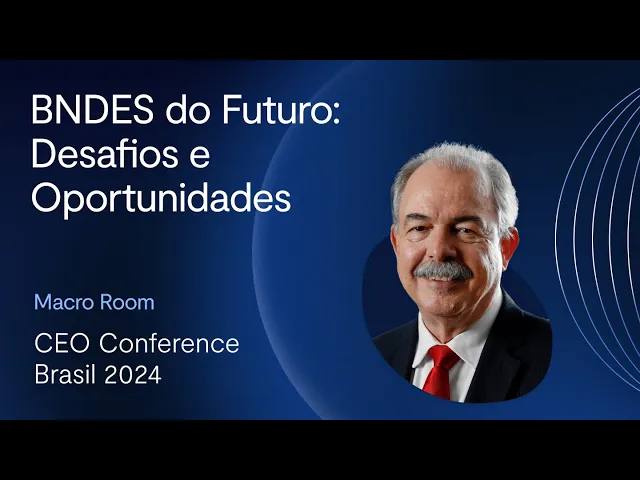 BNDES do Futuro: Desafios e Oportunidades

Macro Room

CEO Conference Brasil 2024